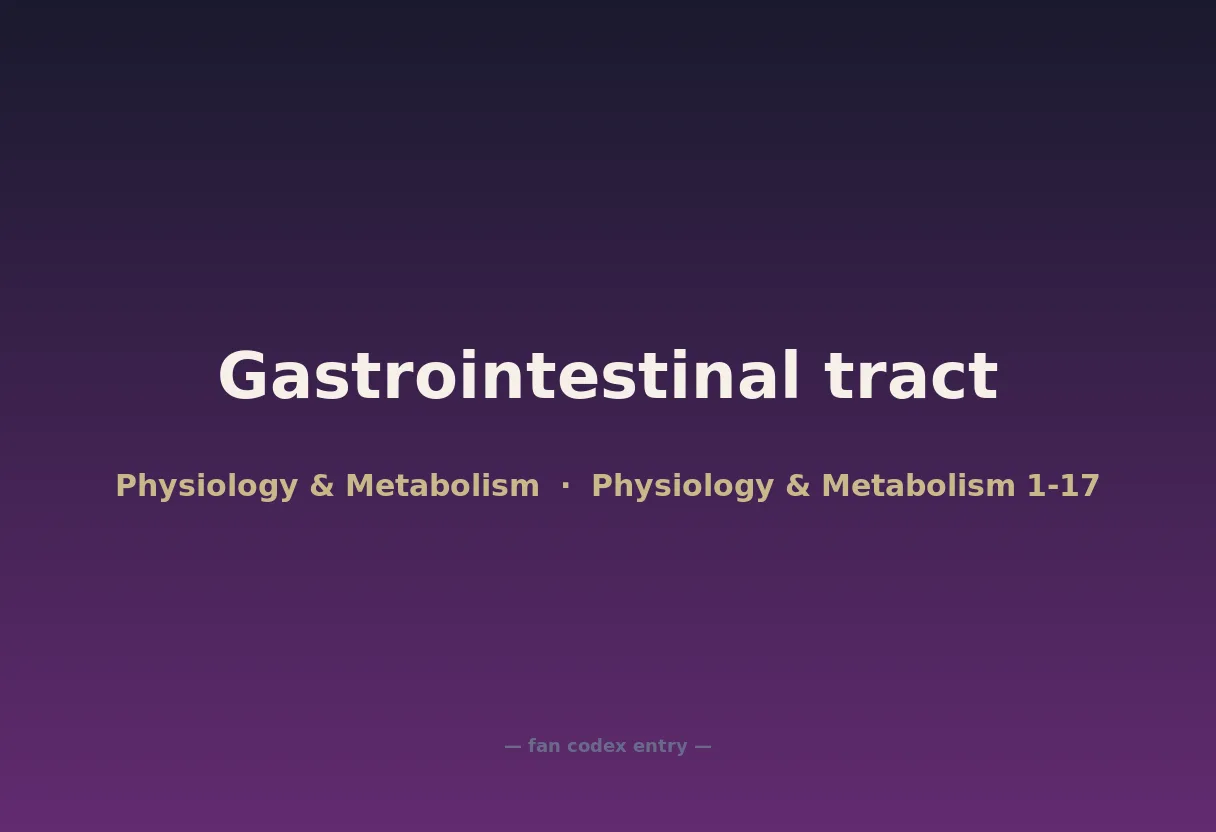 Gastrointestinal tract

Physiology & Metabolism · Physiology & Metabolism 1-17

— fan codex entry —